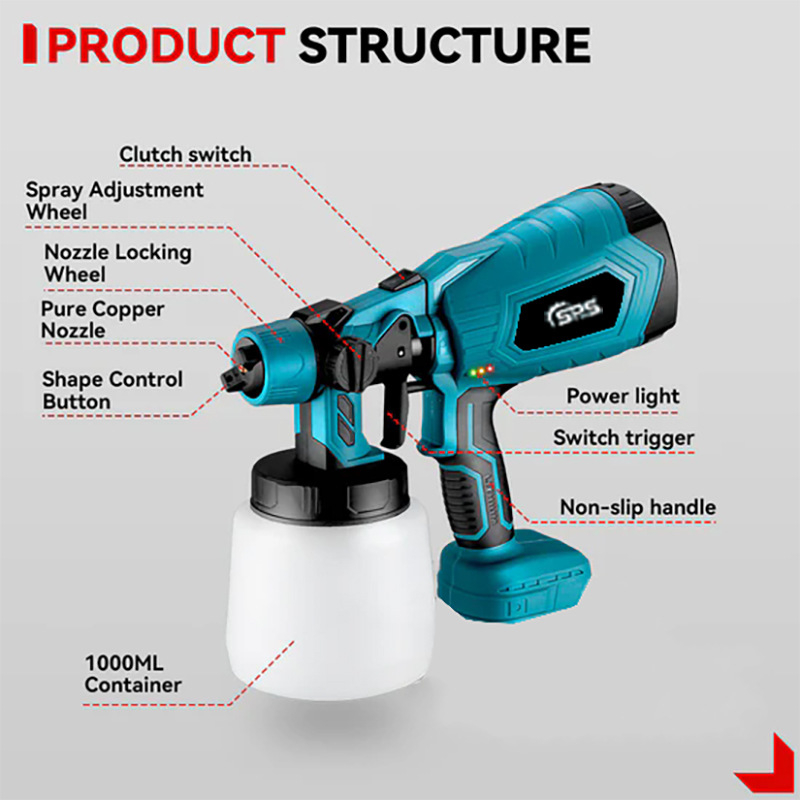 PRODUCT STRUCTURE

Clutch switch

Spray Adjustment Wheel

Nozzle Locking Wheel

Pure Copper Nozzle

Shape Control Button

SPS

Power light

Switch trigger

Non-slip handle

1000ML Container